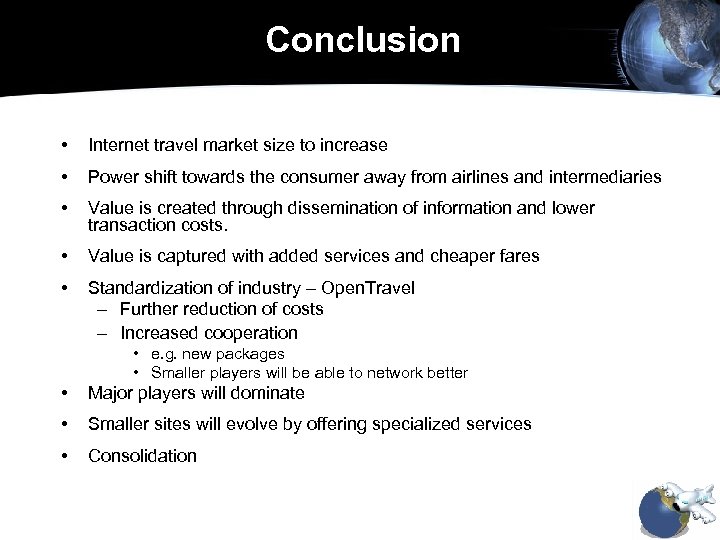 Conclusion

• Internet travel market size to increase
• Power shift towards the consumer away from airlines and intermediaries
• Value is created through dissemination of information and lower transaction costs.
• Value is captured with added services and cheaper fares
• Standardization of industry – OpenTravel
  – Further reduction of costs
  – Increased cooperation
    • e.g. new packages
    • Smaller players will be able to network better
• Major players will dominate
• Smaller sites will evolve by offering specialized services
• Consolidation